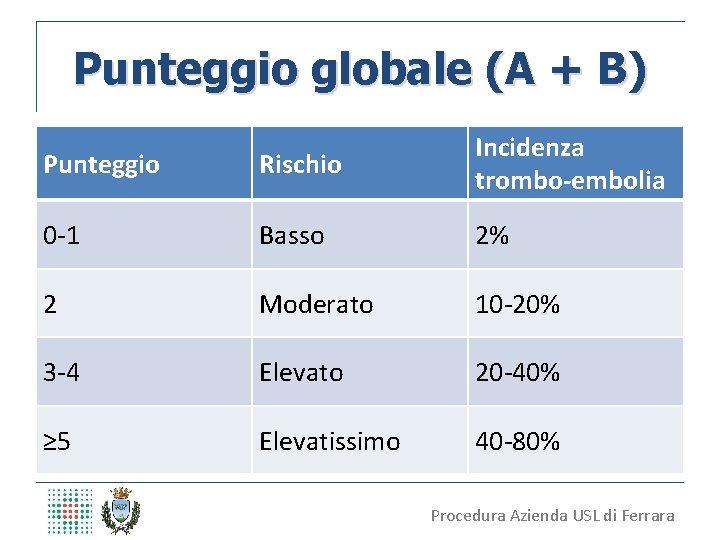 Punteggio globale (A + B)

| Punteggio | Rischio | Incidenza trombo-embolia |
|---|---|---|
| 0-1 | Basso | 2% |
| 2 | Moderato | 10-20% |
| 3-4 | Elevato | 20-40% |
| ≥5 | Elevatissimo | 40-80% |

Procedura Azienda USL di Ferrara